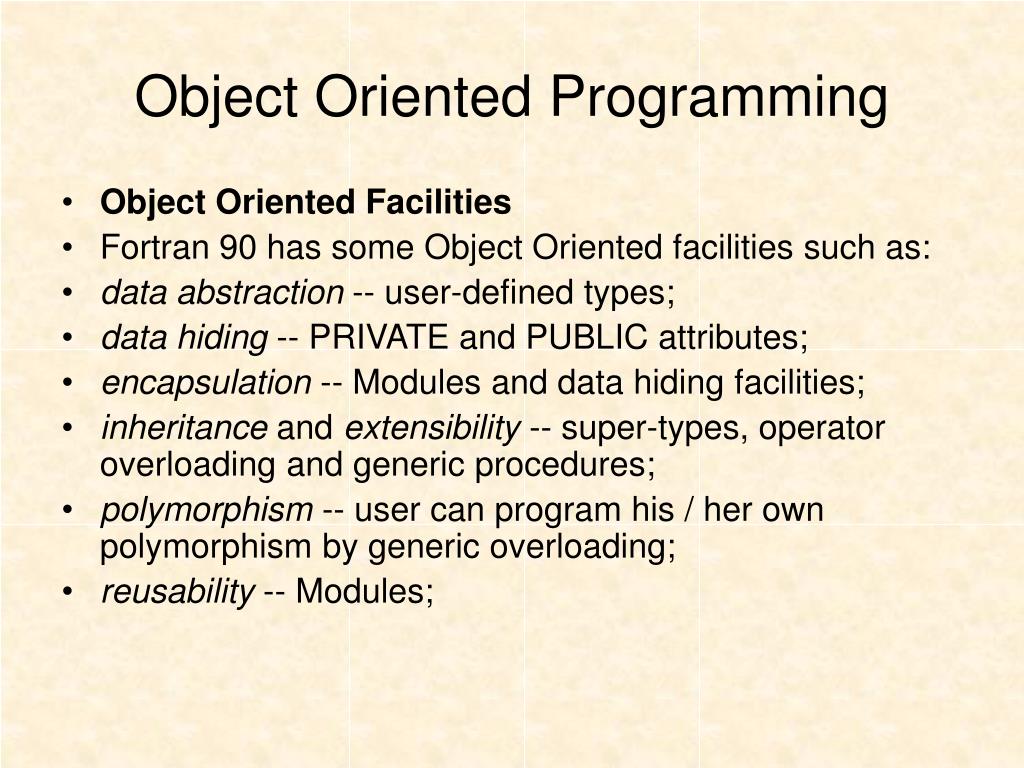 Object Oriented Programming

• Object Oriented Facilities
• Fortran 90 has some Object Oriented facilities such as:
• data abstraction -- user-defined types;
• data hiding -- PRIVATE and PUBLIC attributes;
• encapsulation -- Modules and data hiding facilities;
• inheritance and extensibility -- super-types, operator overloading and generic procedures;
• polymorphism -- user can program his / her own polymorphism by generic overloading;
• reusability -- Modules;